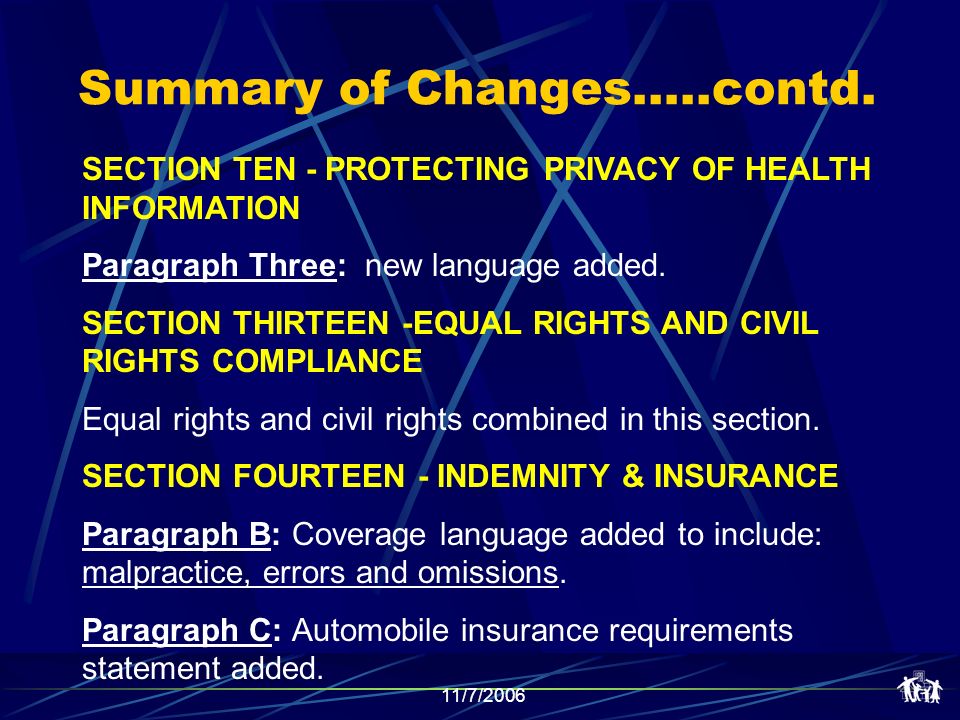 Summary of Changes…..contd.

SECTION TEN - PROTECTING PRIVACY OF HEALTH INFORMATION

Paragraph Three: new language added.

SECTION THIRTEEN -EQUAL RIGHTS AND CIVIL RIGHTS COMPLIANCE

Equal rights and civil rights combined in this section.

SECTION FOURTEEN - INDEMNITY & INSURANCE

Paragraph B: Coverage language added to include: malpractice, errors and omissions.

Paragraph C: Automobile insurance requirements statement added.

11/7/2006